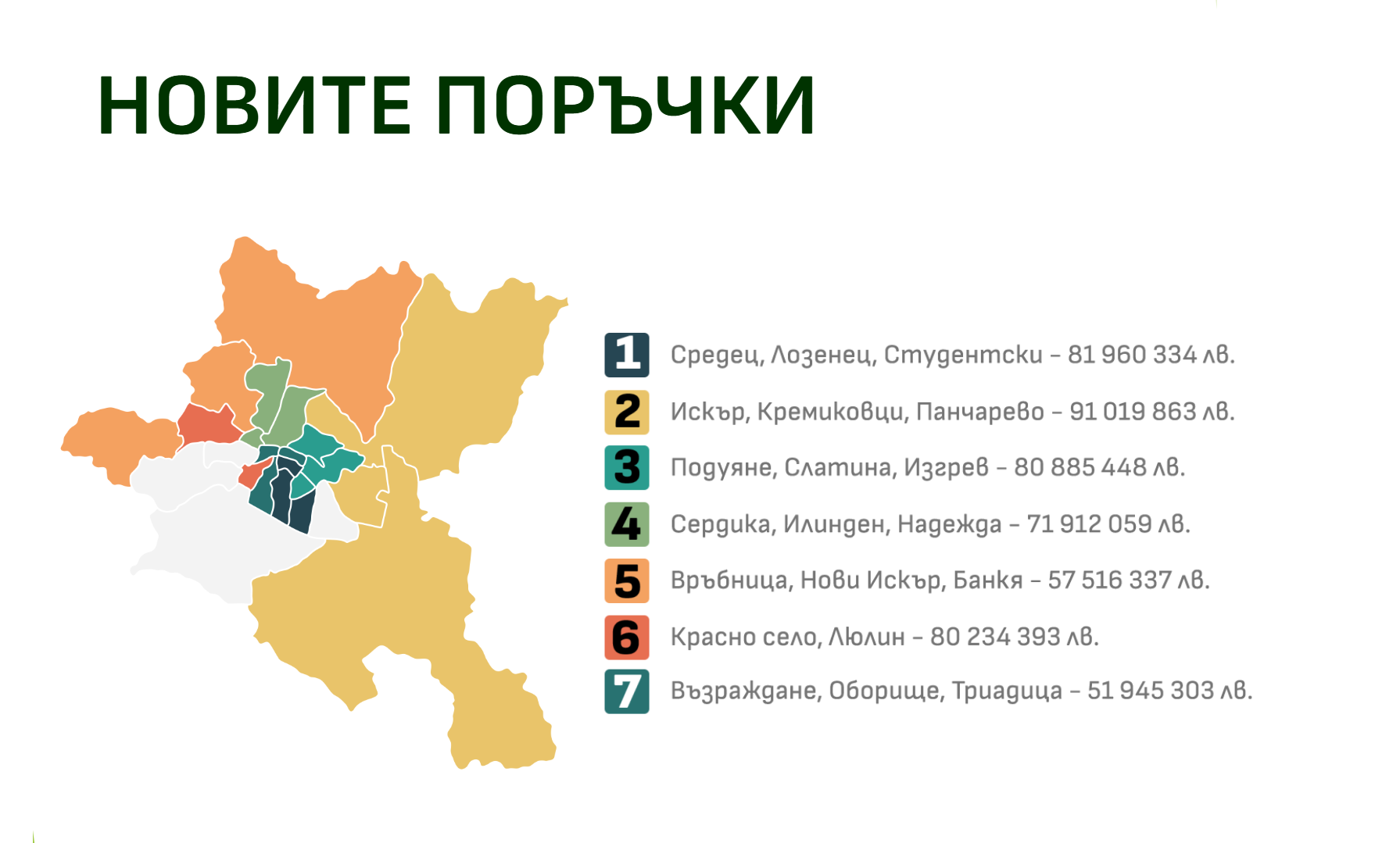 НОВИТЕ ПОРЪЧКИ

1 Средец, Лозенец, Студентски – 81 960 334 лв.

2 Искър, Кремиковци, Панчарево – 91 019 863 лв.

3 Подуяне, Слатина, Изгрев – 80 885 448 лв.

4 Сердика, Илинден, Надежда – 71 912 059 лв.

5 Връбница, Нови Искър, Банкя – 57 516 337 лв.

6 Красно село, Люлин – 80 234 393 лв.

7 Възраждане, Оборище, Триадица – 51 945 303 лв.